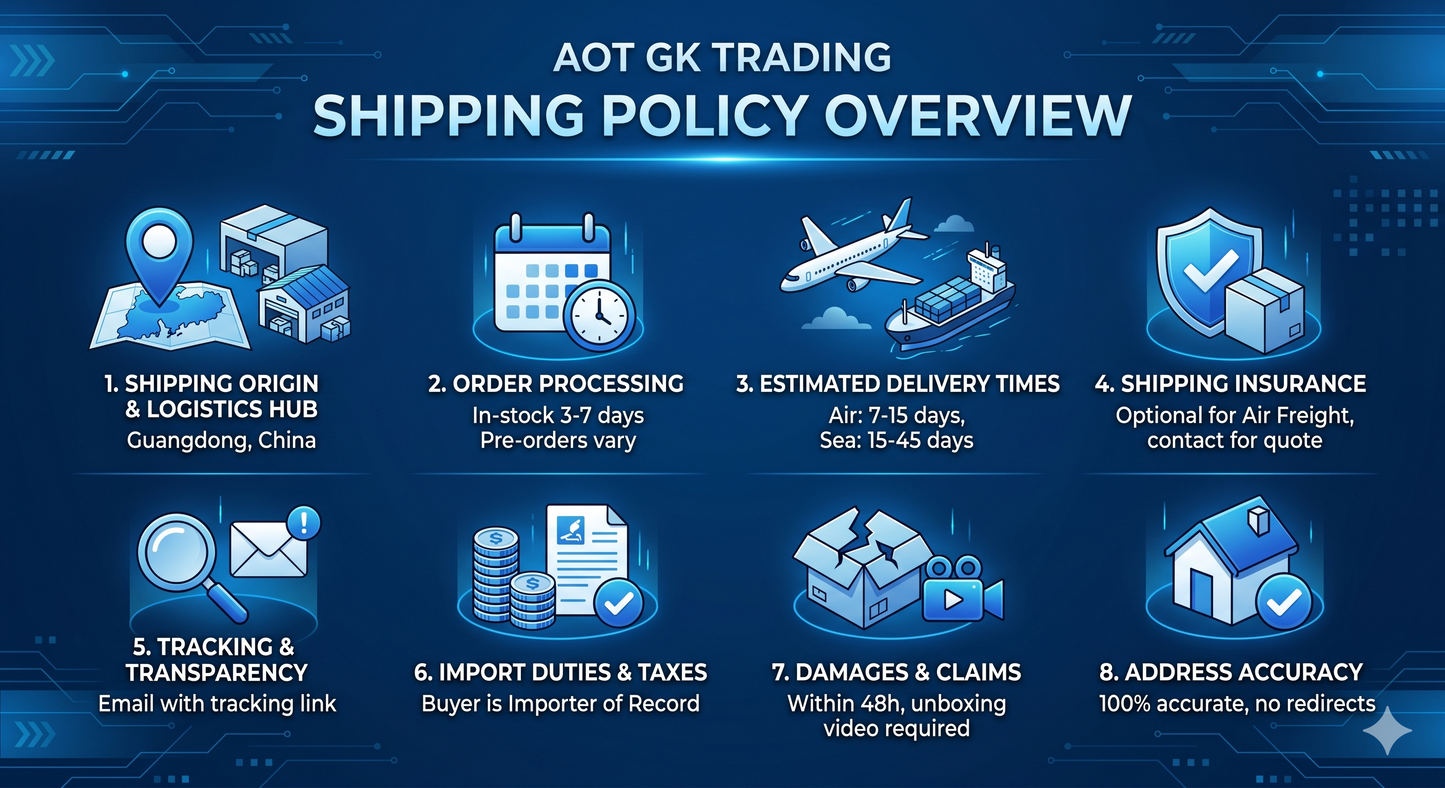 AOT GK TRADING
SHIPPING POLICY OVERVIEW

1. SHIPPING ORIGIN & LOGISTICS HUB
Guangdong, China

2. ORDER PROCESSING
In-stock 3-7 days
Pre-orders vary

3. ESTIMATED DELIVERY TIMES
Air: 7-15 days,
Sea: 15-45 days

4. SHIPPING INSURANCE
Optional for Air Freight, contact for quote

5. TRACKING & TRANSPARENCY
Email with tracking link

6. IMPORT DUTIES & TAXES
Buyer is Importer of Record

7. DAMAGES & CLAIMS
Within 48h, unboxing video required

8. ADDRESS ACCURACY
100% accurate, no redirects